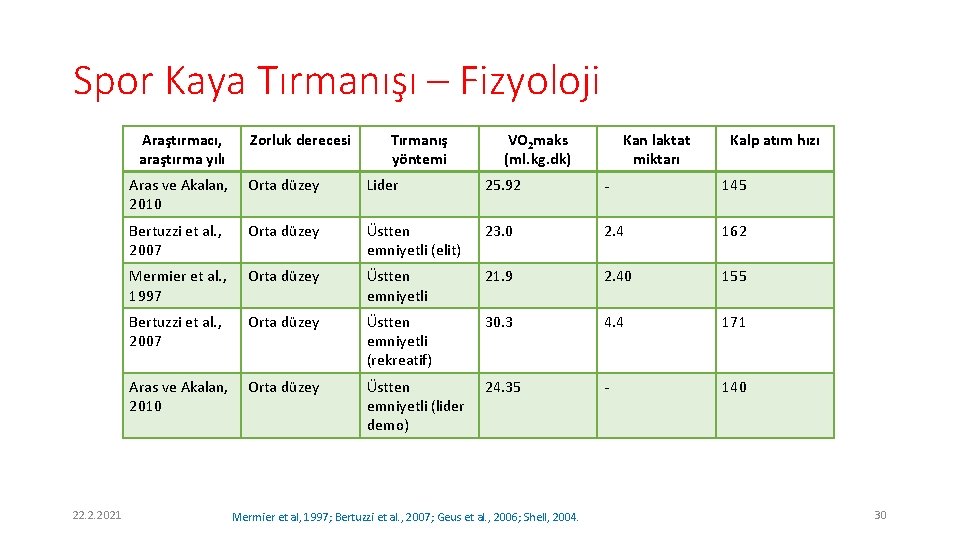 Spor Kaya Tırmanışı – Fizyoloji

| Araştırmacı, araştırma yılı | Zorluk derecesi | Tırmanış yöntemi | $VO_2$maks (ml.kg.dk) | Kan laktat miktarı | Kalp atım hızı |
|---|---|---|---|---|---|
| Aras ve Akalan, 2010 | Orta düzey | Lider | 25.92 | - | 145 |
| Bertuzzi et al., 2007 | Orta düzey | Üstten emniyetli (elit) | 23.0 | 2.4 | 162 |
| Mermier et al., 1997 | Orta düzey | Üstten emniyetli | 21.9 | 2.40 | 155 |
| Bertuzzi et al., 2007 | Orta düzey | Üstten emniyetli (rekreatif) | 30.3 | 4.4 | 171 |
| Aras ve Akalan, 2010 | Orta düzey | Üstten emniyetli (lider demo) | 24.35 | - | 140 |

22.2.2021

Mermier et al, 1997; Bertuzzi et al., 2007; Geus et al., 2006; Shell, 2004.

30